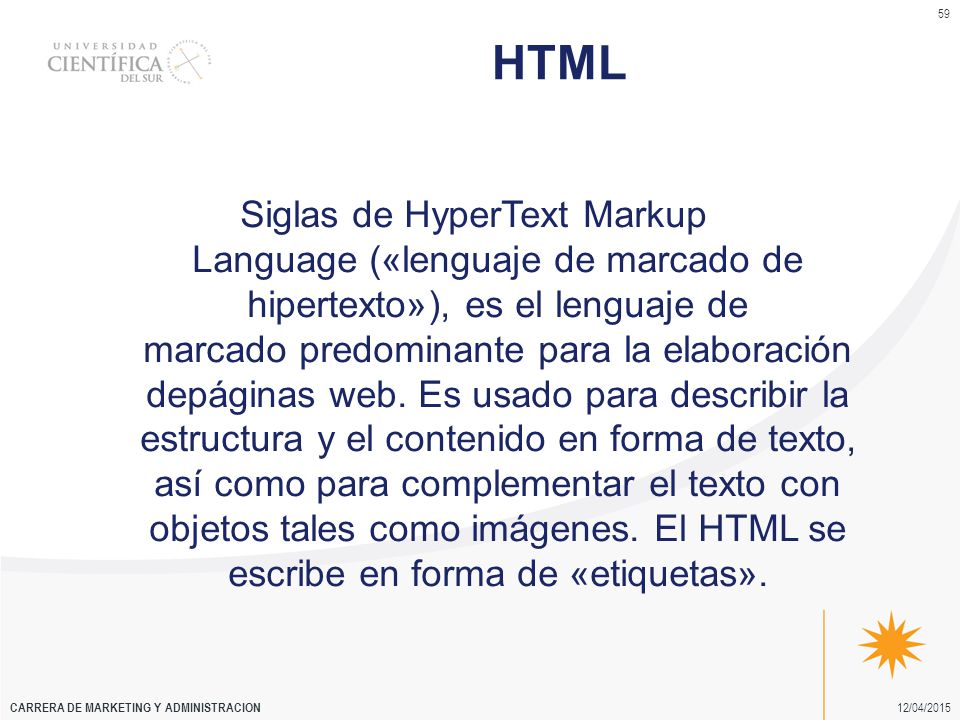 59

UNIVERSIDAD CIENTÍFICA DEL SUR

HTML

Siglas de HyperText Markup Language («lenguaje de marcado de hipertexto»), es el lenguaje de marcado predominante para la elaboración depáginas web. Es usado para describir la estructura y el contenido en forma de texto, así como para complementar el texto con objetos tales como imágenes. El HTML se escribe en forma de «etiquetas».

CARRERA DE MARKETING Y ADMINISTRACION

12/04/2015